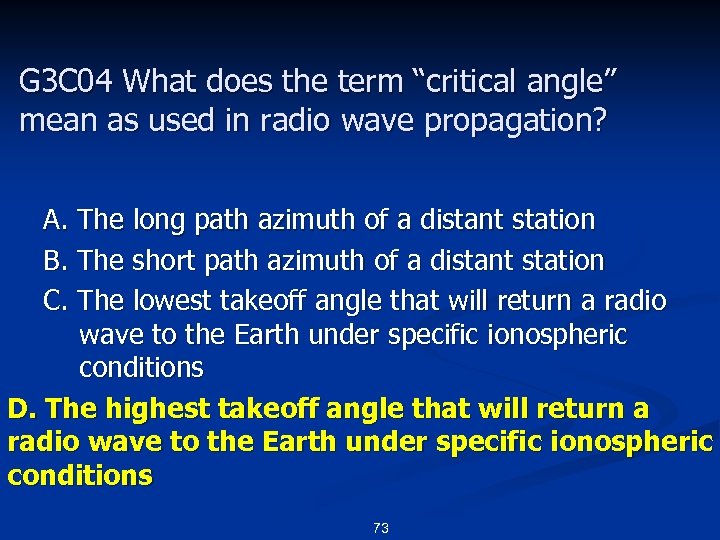 G3C04 What does the term “critical angle” mean as used in radio wave propagation?

A. The long path azimuth of a distant station
B. The short path azimuth of a distant station
C. The lowest takeoff angle that will return a radio wave to the Earth under specific ionospheric conditions
D. The highest takeoff angle that will return a radio wave to the Earth under specific ionospheric conditions

73